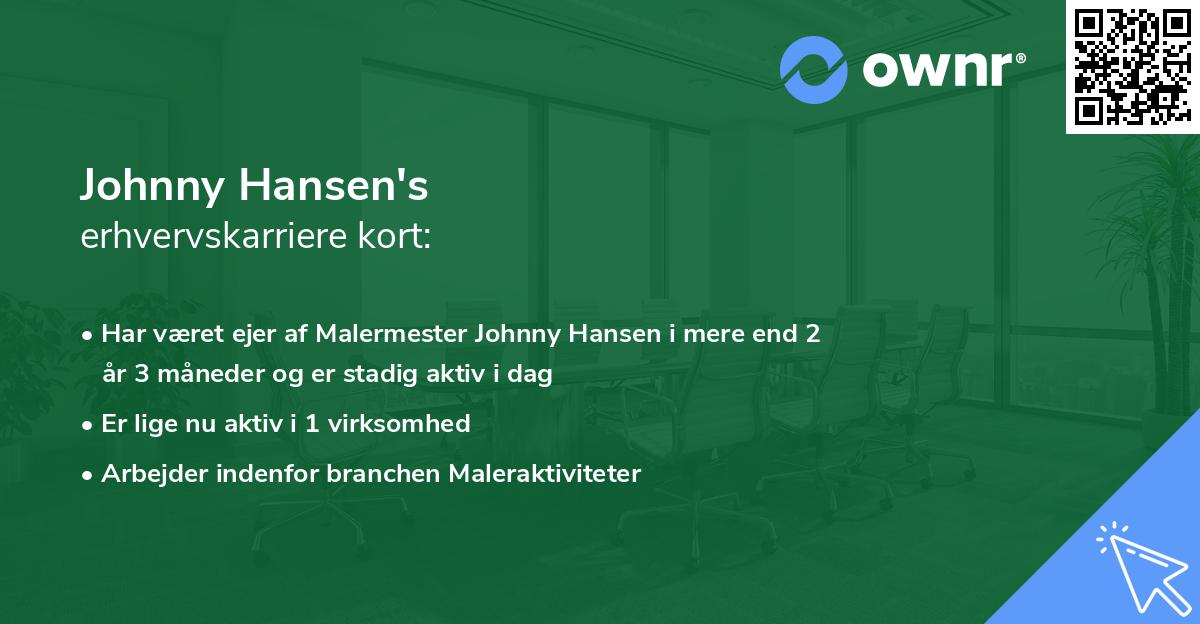 ownr®

Johnny Hansen's
erhvervskarriere kort:

• Har været ejer af Malermester Johnny Hansen i mere end 2 år 3 måneder og er stadig aktiv i dag
• Er lige nu aktiv i 1 virksomhed
• Arbejder indenfor branchen Maleraktiviteter